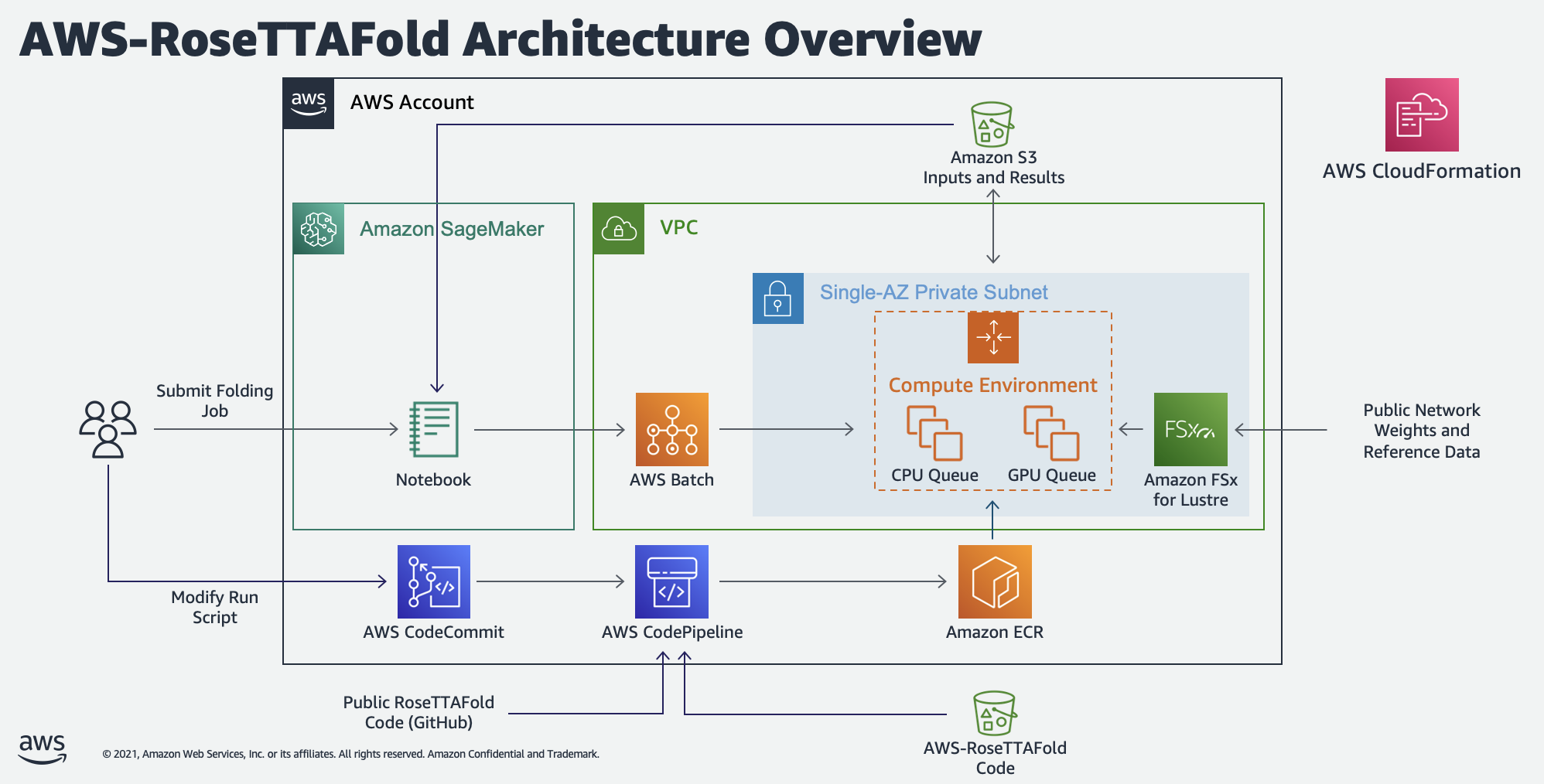 AWS-RoseTTAFold Architecture Overview

aws AWS Account

Amazon S3
Inputs and Results

AWS CloudFormation

Amazon SageMaker

VPC

Single-AZ Private Subnet

Compute Environment

Submit Folding Job

Notebook

AWS Batch

CPU Queue

GPU Queue

FSx

Amazon FSx for Lustre

Public Network Weights and Reference Data

Modify Run Script

AWS CodeCommit

AWS CodePipeline

Amazon ECR

Public RoseTTAFold Code (GitHub)

AWS-RoseTTAFold Code

aws

© 2021, Amazon Web Services, Inc. or its affiliates. All rights reserved. Amazon Confidential and Trademark.